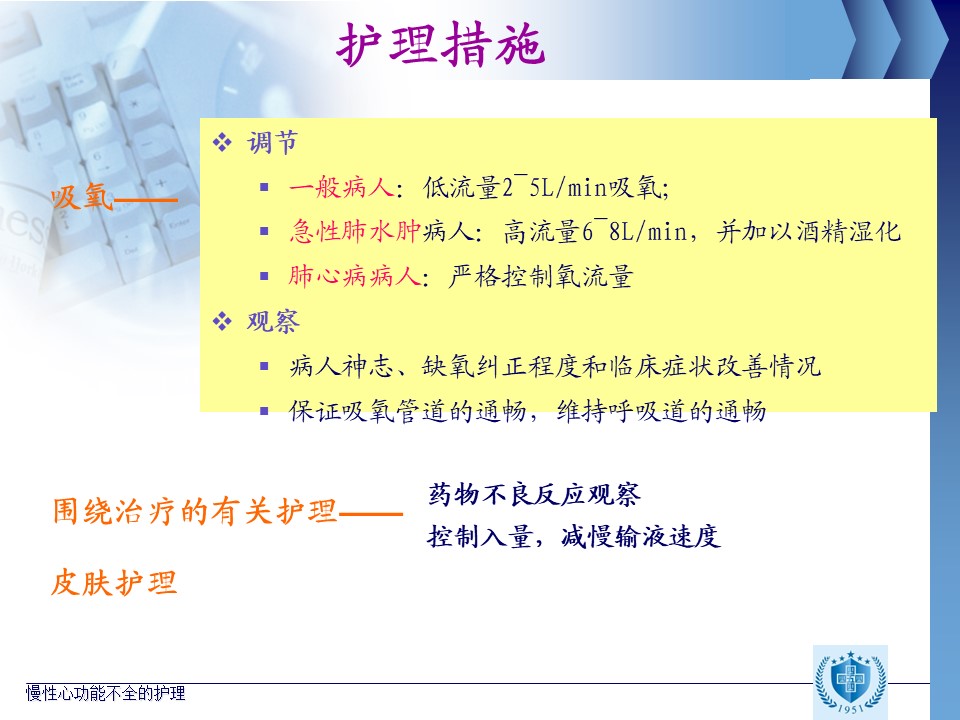 护理措施

吸氧——

❖ 调节

▪ 一般病人：低流量2¯5L/min吸氧;

▪ 急性肺水肿病人：高流量6¯8L/min，并加以酒精湿化

▪ 肺心病病人：严格控制氧流量

❖ 观察

▪ 病人神志、缺氧纠正程度和临床症状改善情况

▪ 保证吸氧管道的通畅，维持呼吸道的通畅

围绕治疗的有关护理——

药物不良反应观察

控制入量，减慢输液速度

皮肤护理

慢性心功能不全的护理

1951